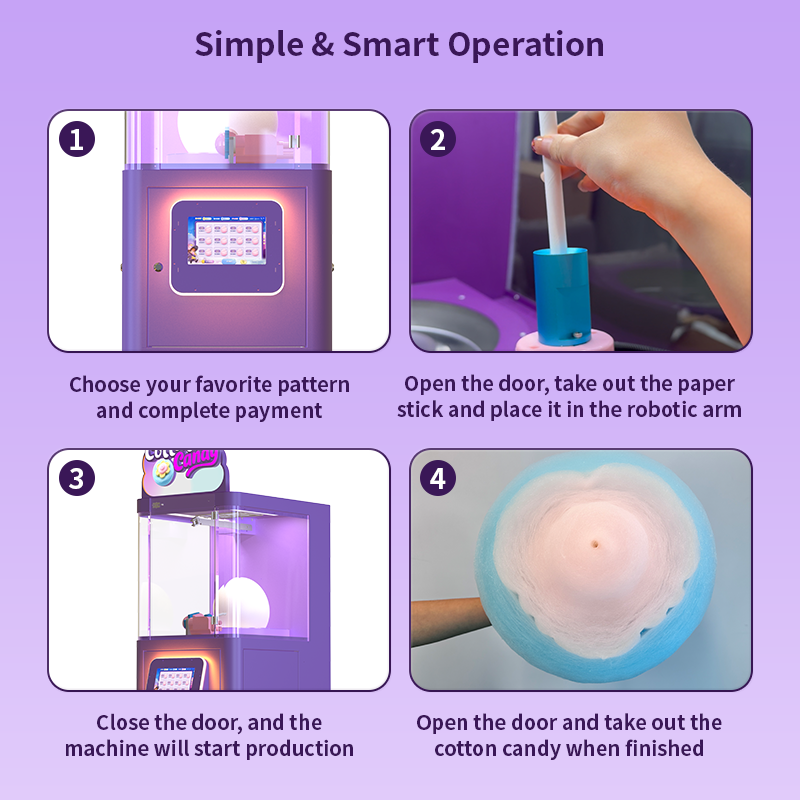 Simple & Smart Operation

1

Choose your favorite pattern and complete payment

2

Open the door, take out the paper stick and place it in the robotic arm

3

Cotton Candy

Close the door, and the machine will start production

4

Open the door and take out the cotton candy when finished